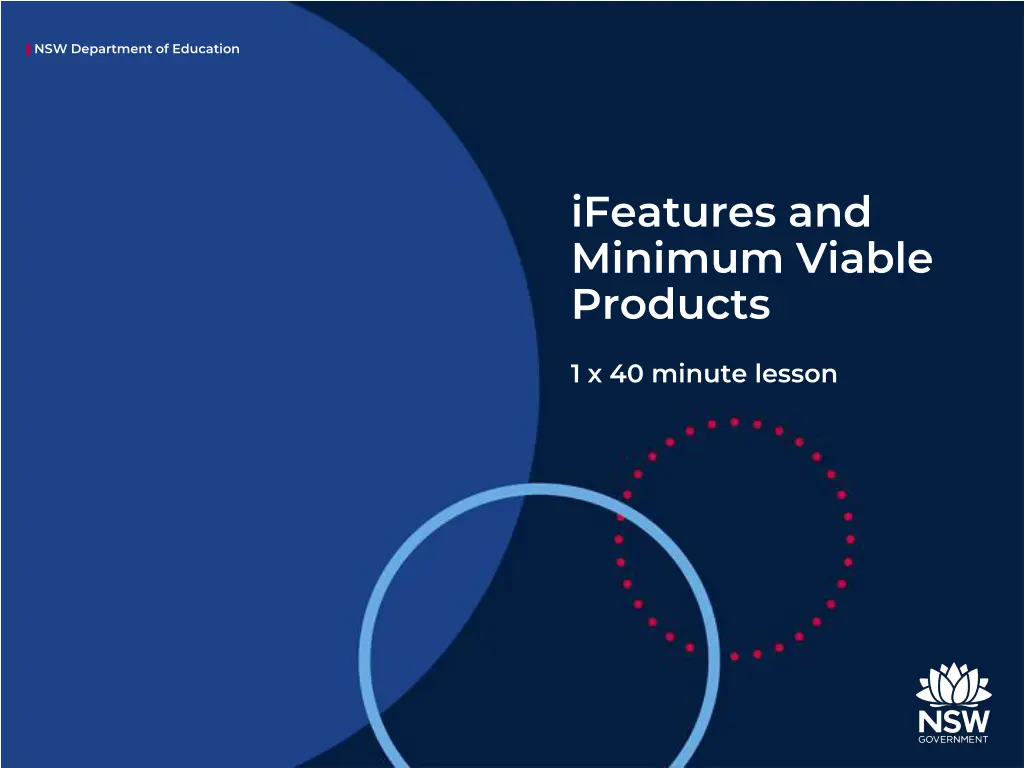 NSW Department of Education

iFeatures and Minimum Viable Products

1 x 40 minute lesson

NSW
GOVERNMENT